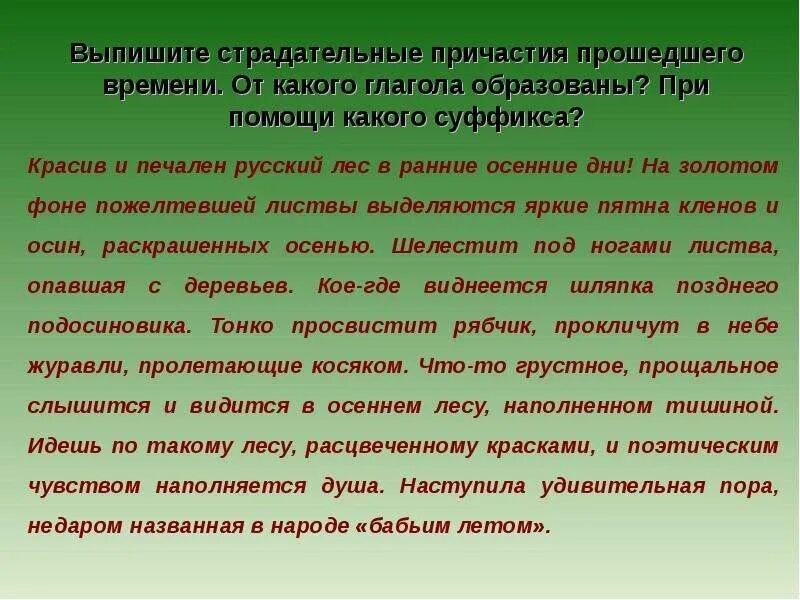 Выпишите страдательные причастия прошедшего времени. От какого глагола образованы? При помощи какого суффикса?

Красив и печален русский лес в ранние осенние дни! На золотом фоне пожелтевшей листвы выделяются яркие пятна кленов и осин, раскрашенных осенью. Шелестит под ногами листва, опавшая с деревьев. Кое-где виднеется шляпка позднего подосиновика. Тонко просвистит рябчик, прокличут в небе журавли, пролетающие косяком. Что-то грустное, прощальное слышится и видится в осеннем лесу, наполненном тишиной. Идешь по такому лесу, расцвеченному красками, и поэтическим чувством наполняется душа. Наступила удивительная пора, недаром названная в народе «бабьим летом».